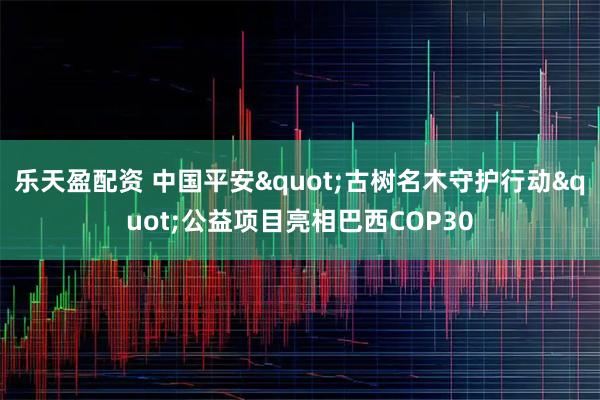 乐天盈配资 中国平安&quot;古树名木守护行动&quot;公益项目亮相巴西COP30